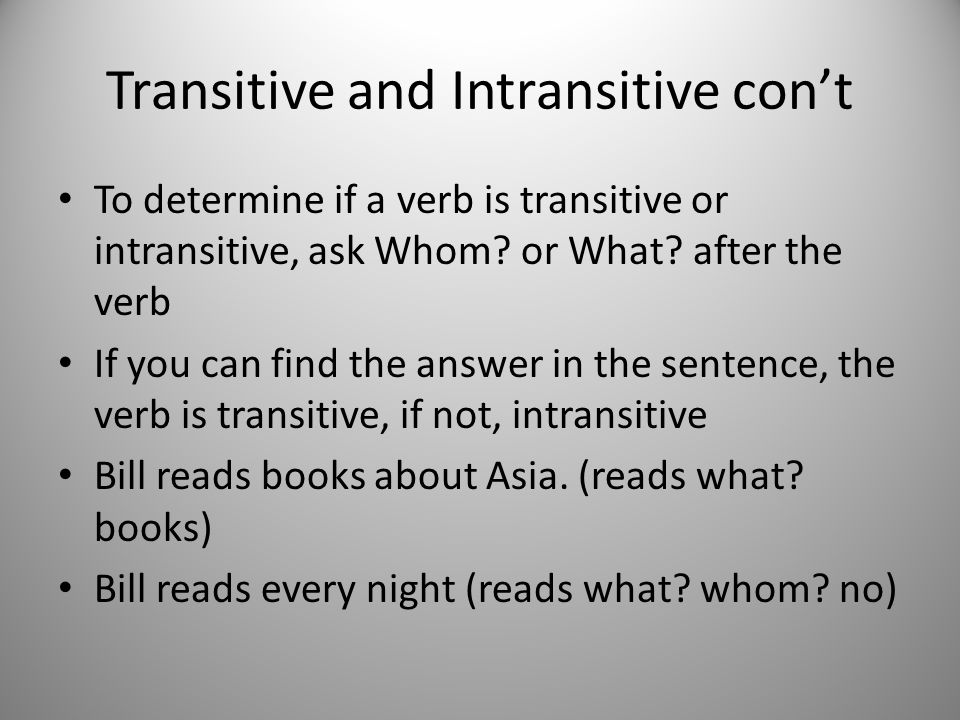 Transitive and Intransitive con’t

• To determine if a verb is transitive or intransitive, ask Whom? or What? after the verb

• If you can find the answer in the sentence, the verb is transitive, if not, intransitive

• Bill reads books about Asia. (reads what? books)

• Bill reads every night (reads what? whom? no)